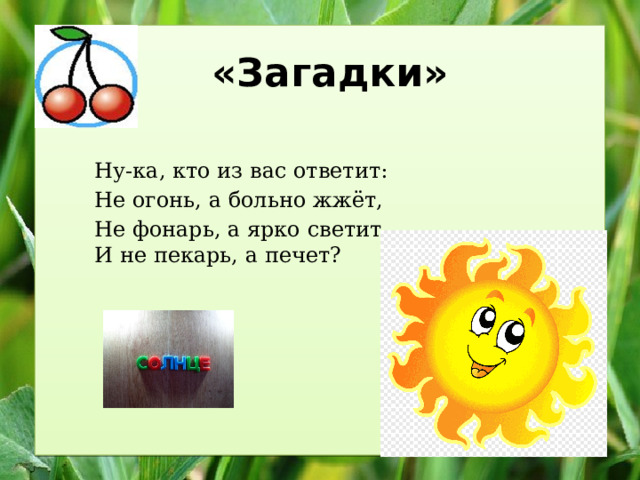 «Загадки»

Ну-ка, кто из вас ответит:
Не огонь, а больно жжёт,
Не фонарь, а ярко светит
И не пекарь, а печет?

СОЛНЦЕ